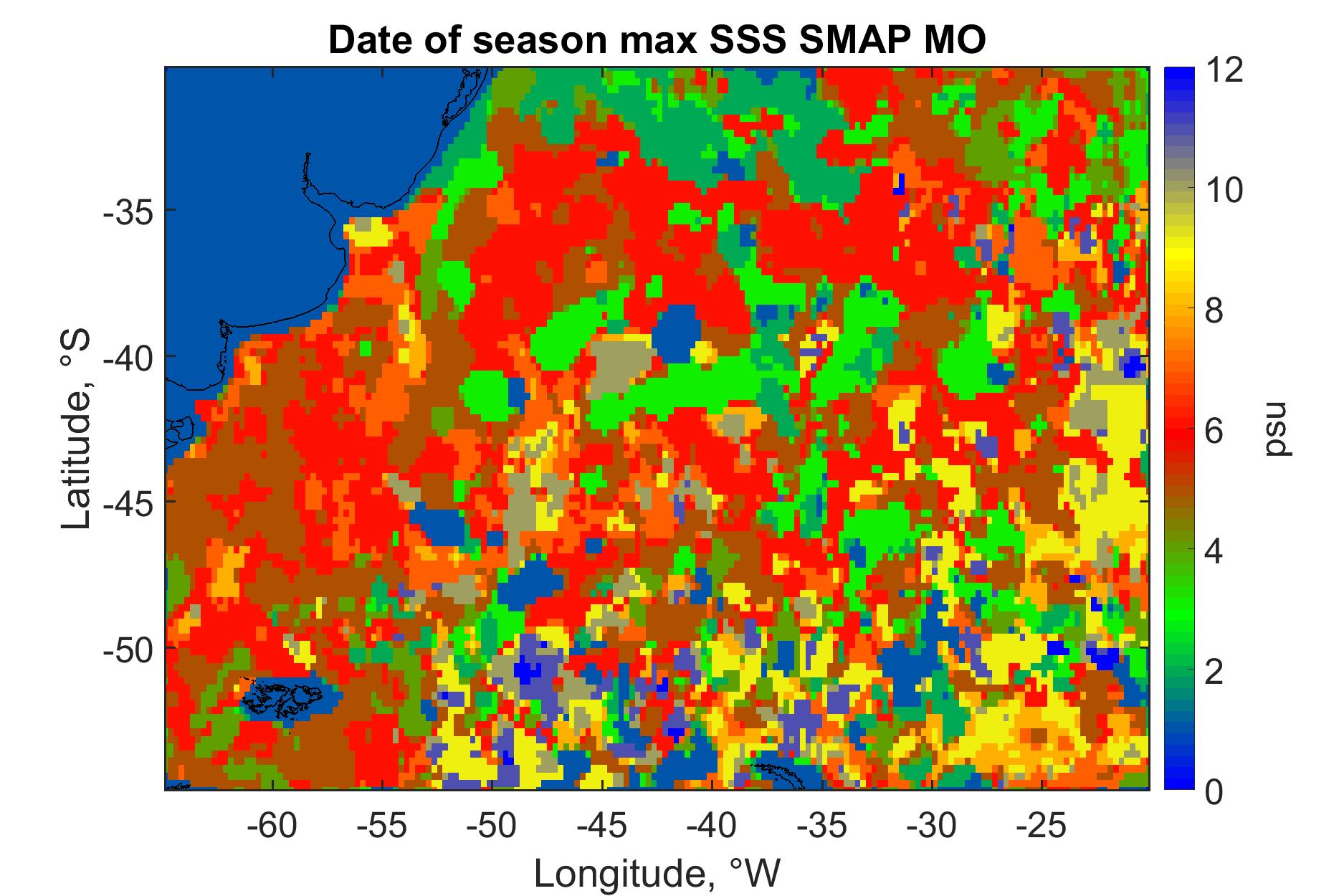 Date of season max SSS SMAP MO

Latitude, °S

-35
-40
-45
-50

-60 -55 -50 -45 -40 -35 -30 -25

Longitude, °W

12
10
8
6
4
2
0

psu